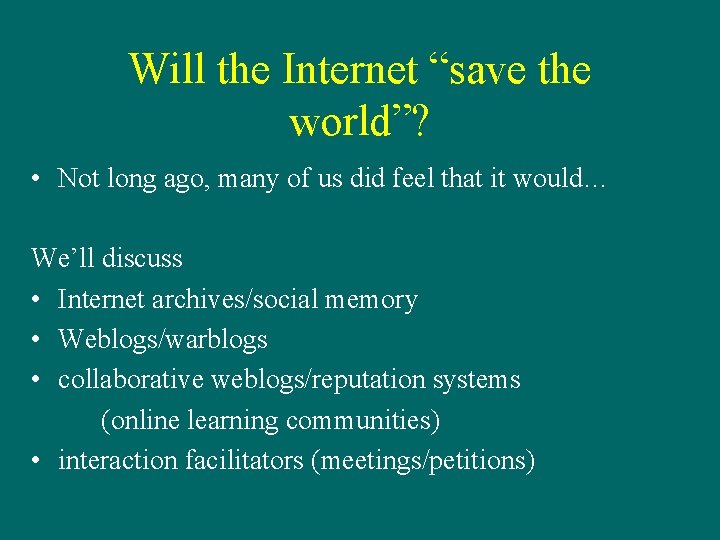 Will the Internet “save the world”?

• Not long ago, many of us did feel that it would…

We’ll discuss
• Internet archives/social memory
• Weblogs/warblogs
• collaborative weblogs/reputation systems
(online learning communities)
• interaction facilitators (meetings/petitions)